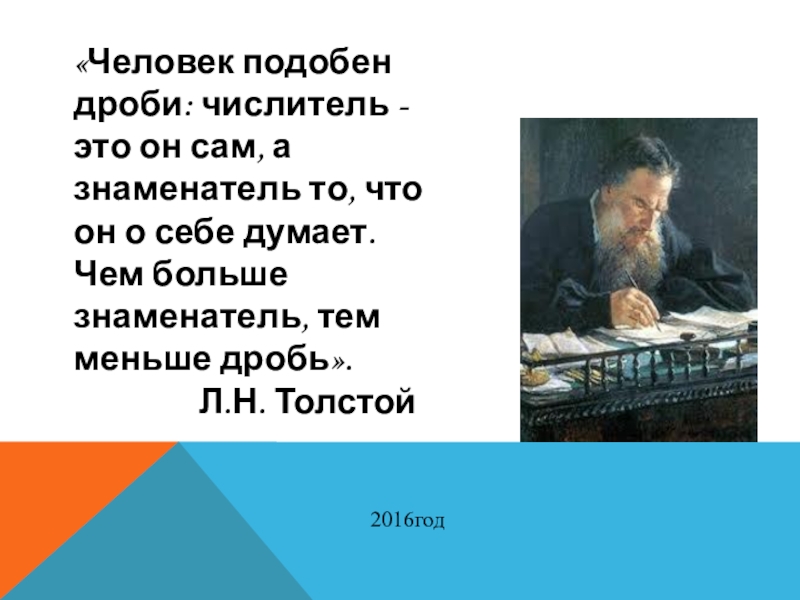 «Человек подобен дроби: числитель - это он сам, а знаменатель то, что он о себе думает. Чем больше знаменатель, тем меньше дробь».
Л.Н. Толстой

2016год